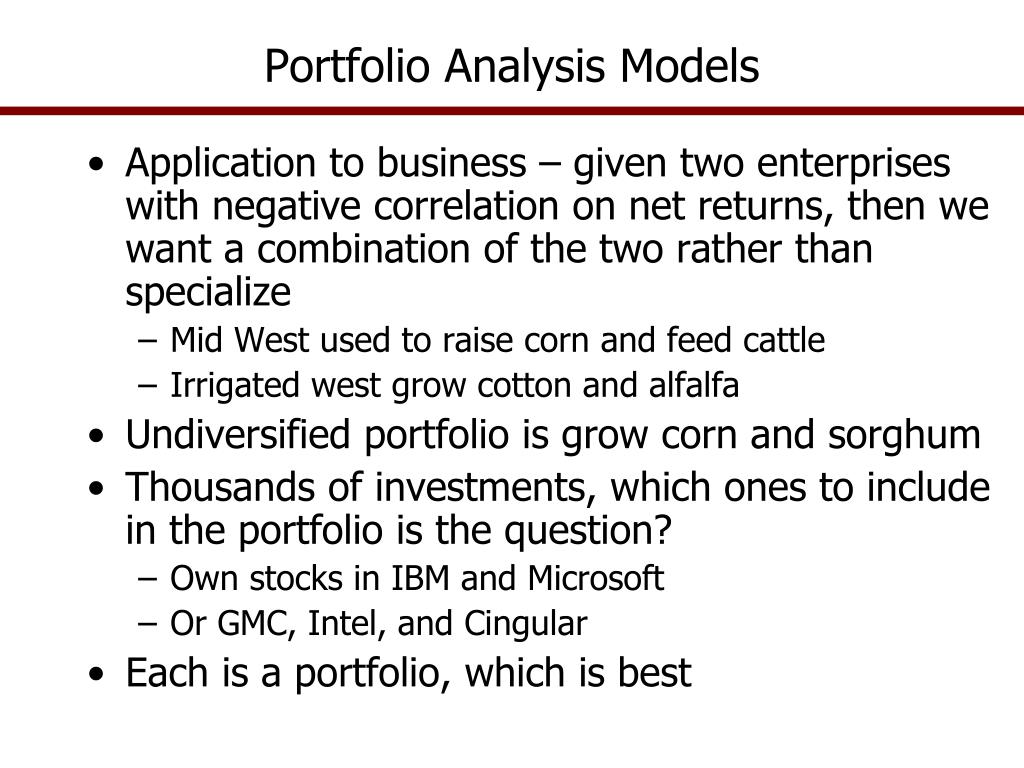 Portfolio Analysis Models

• Application to business – given two enterprises with negative correlation on net returns, then we want a combination of the two rather than specialize
  – Mid West used to raise corn and feed cattle
  – Irrigated west grow cotton and alfalfa
• Undiversified portfolio is grow corn and sorghum
• Thousands of investments, which ones to include in the portfolio is the question?
  – Own stocks in IBM and Microsoft
  – Or GMC, Intel, and Cingular
• Each is a portfolio, which is best